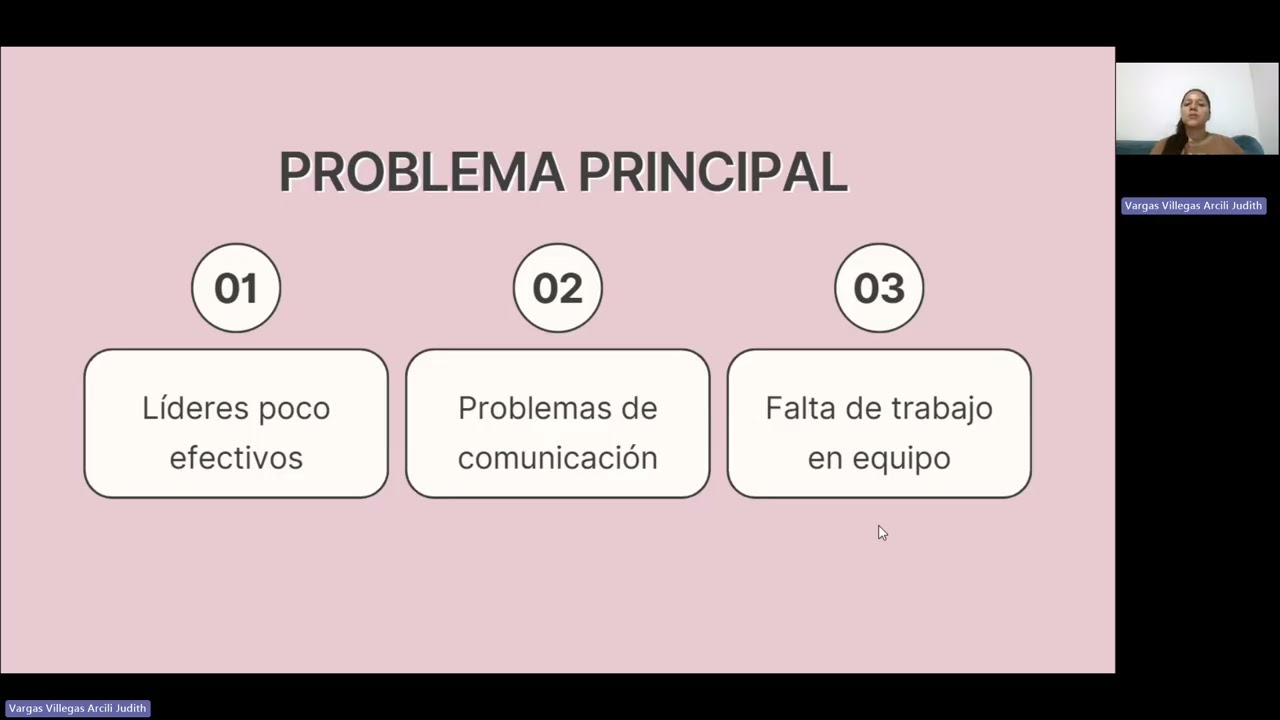 PROBLEMA PRINCIPAL

01

Líderes poco efectivos

02

Problemas de comunicación

03

Falta de trabajo en equipo

Vargas Villegas Arcili Judith

Vargas Villegas Arcili Judith